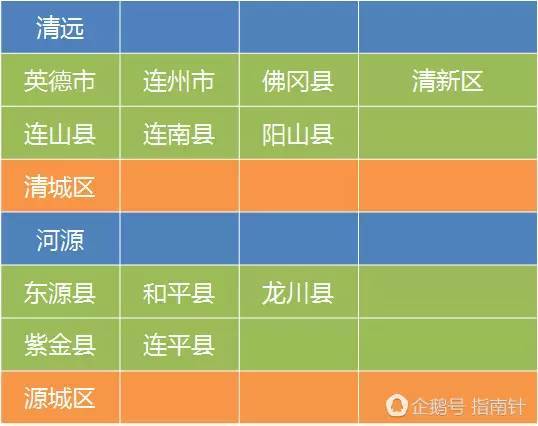 | 清远 | | | |
|---|---|---|---|
| 英德市 | 连州市 | 佛冈县 | 清新区 |
| 连山县 | 连南县 | 阳山县 | |
| 清城区 | | | |
| 河源 | | | |
| 东源县 | 和平县 | 龙川县 | |
| 紫金县 | 连平县 | | |
| 源城区 | | | |

企鹅号 指南针